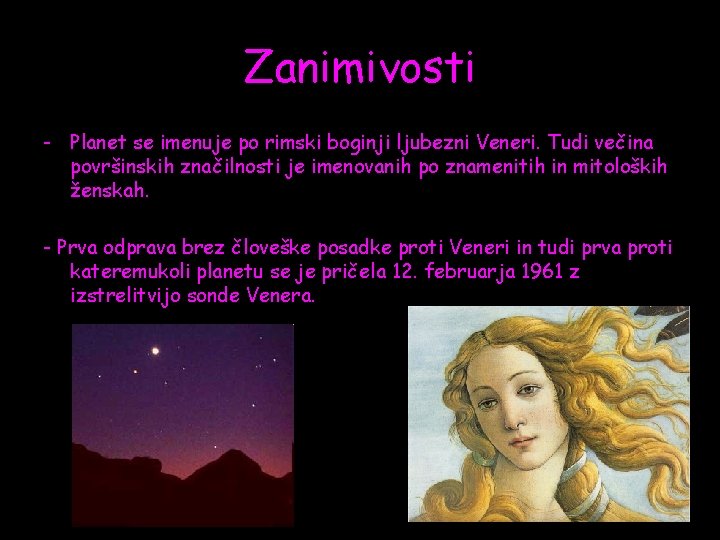 Zanimivosti

- Planet se imenuje po rimski boginji ljubezni Veneri. Tudi večina površinskih značilnosti je imenovanih po znamenitih in mitoloških ženskah.

- Prva odprava brez človeške posadke proti Veneri in tudi prva proti kateremukoli planetu se je pričela 12. februarja 1961 z izstrelitvijo sonde Venera.